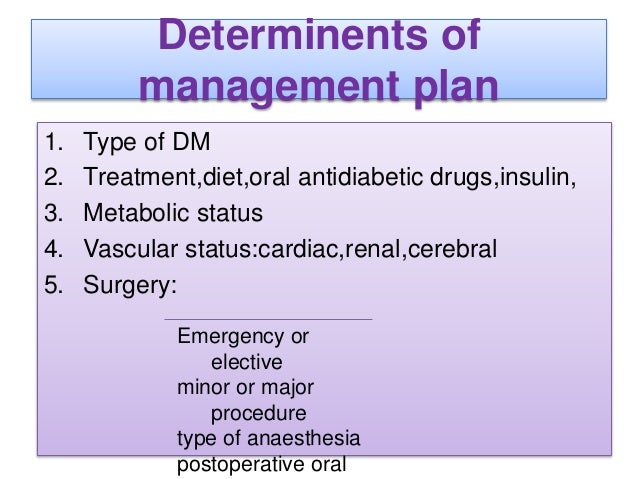 Determinents of management plan

1. Type of DM
2. Treatment,diet,oral antidiabetic drugs,insulin,
3. Metabolic status
4. Vascular status:cardiac,renal,cerebral
5. Surgery:

Emergency or elective
minor or major procedure
type of anaesthesia
postoperative oral